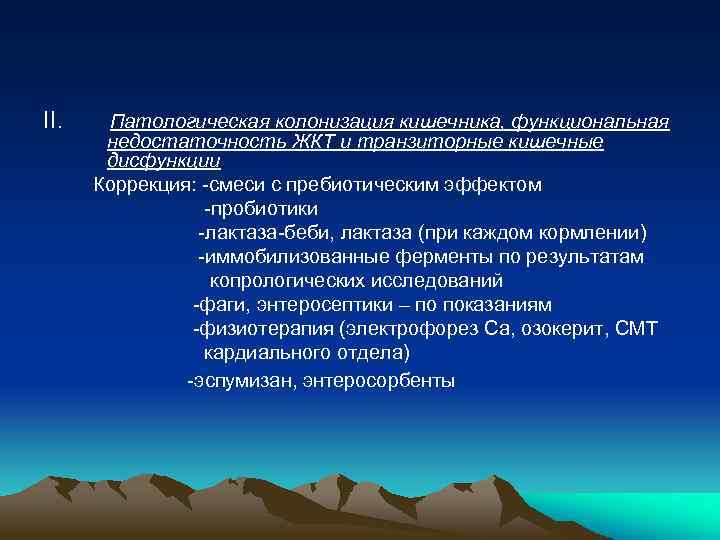 II. Патологическая колонизация кишечника, функциональная недостаточность ЖКТ и транзиторные кишечные дисфункции

Коррекция: -смеси с пребиотическим эффектом
-пробиотики
-лактаза-беби, лактаза (при каждом кормлении)
-иммобилизованные ферменты по результатам копрологических исследований
-фаги, энтеросептики – по показаниям
-физиотерапия (электрофорез Са, озокерит, СМТ кардиального отдела)
-эспумизан, энтеросорбенты